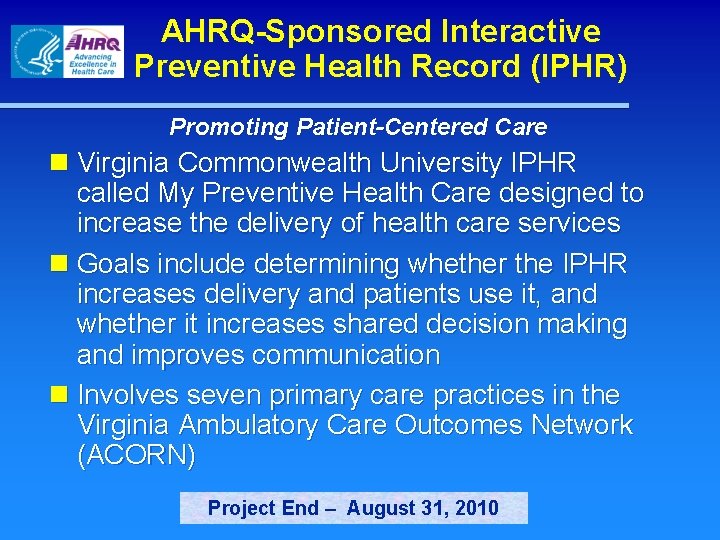 AHRQ Advancing Excellence in Health Care

AHRQ-Sponsored Interactive Preventive Health Record (IPHR)

Promoting Patient-Centered Care

Virginia Commonwealth University IPHR called My Preventive Health Care designed to increase the delivery of health care services

Goals include determining whether the IPHR increases delivery and patients use it, and whether it increases shared decision making and improves communication

Involves seven primary care practices in the Virginia Ambulatory Care Outcomes Network (ACORN)

Project End – August 31, 2010